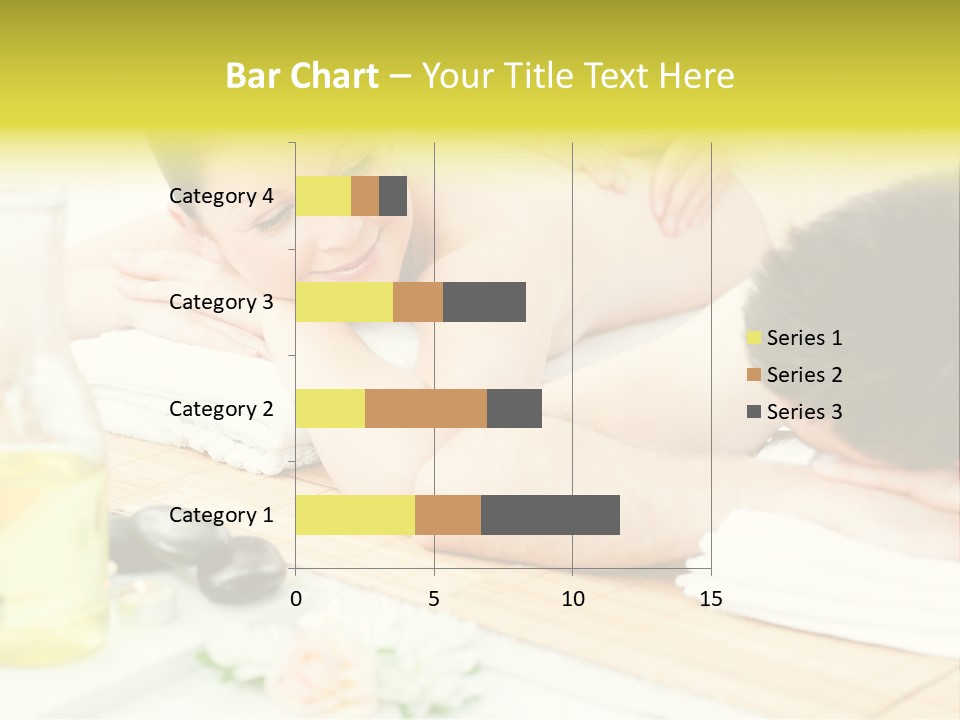 Bar Chart – Your Title Text Here

Category 4
Category 3
Category 2
Category 1

0
5
10
15

Series 1
Series 2
Series 3